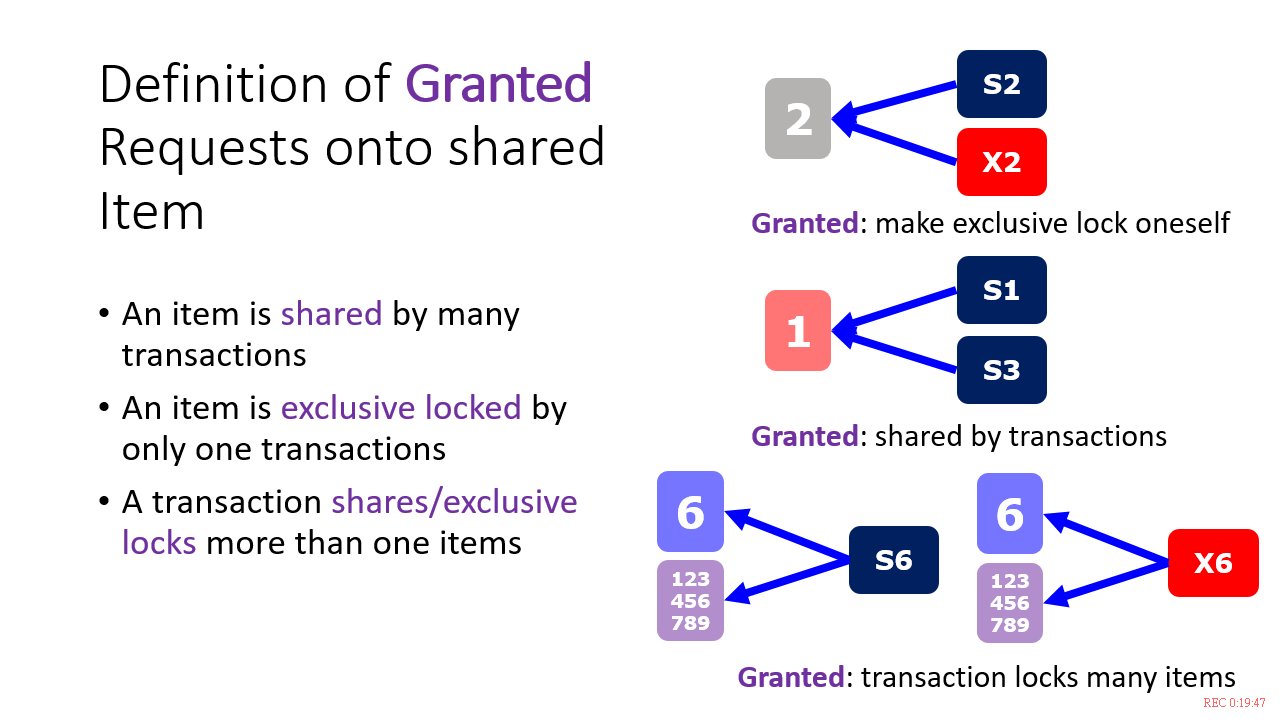 Definition of Granted Requests onto shared Item

• An item is shared by many transactions
• An item is exclusive locked by only one transactions
• A transaction shares/exclusive locks more than one items

2
S2
X2

Granted: make exclusive lock oneself

1
S1
S3

Granted: shared by transactions

6
123
456
789
S6

6
123
456
789
X6

Granted: transaction locks many items

REC 0:19:47